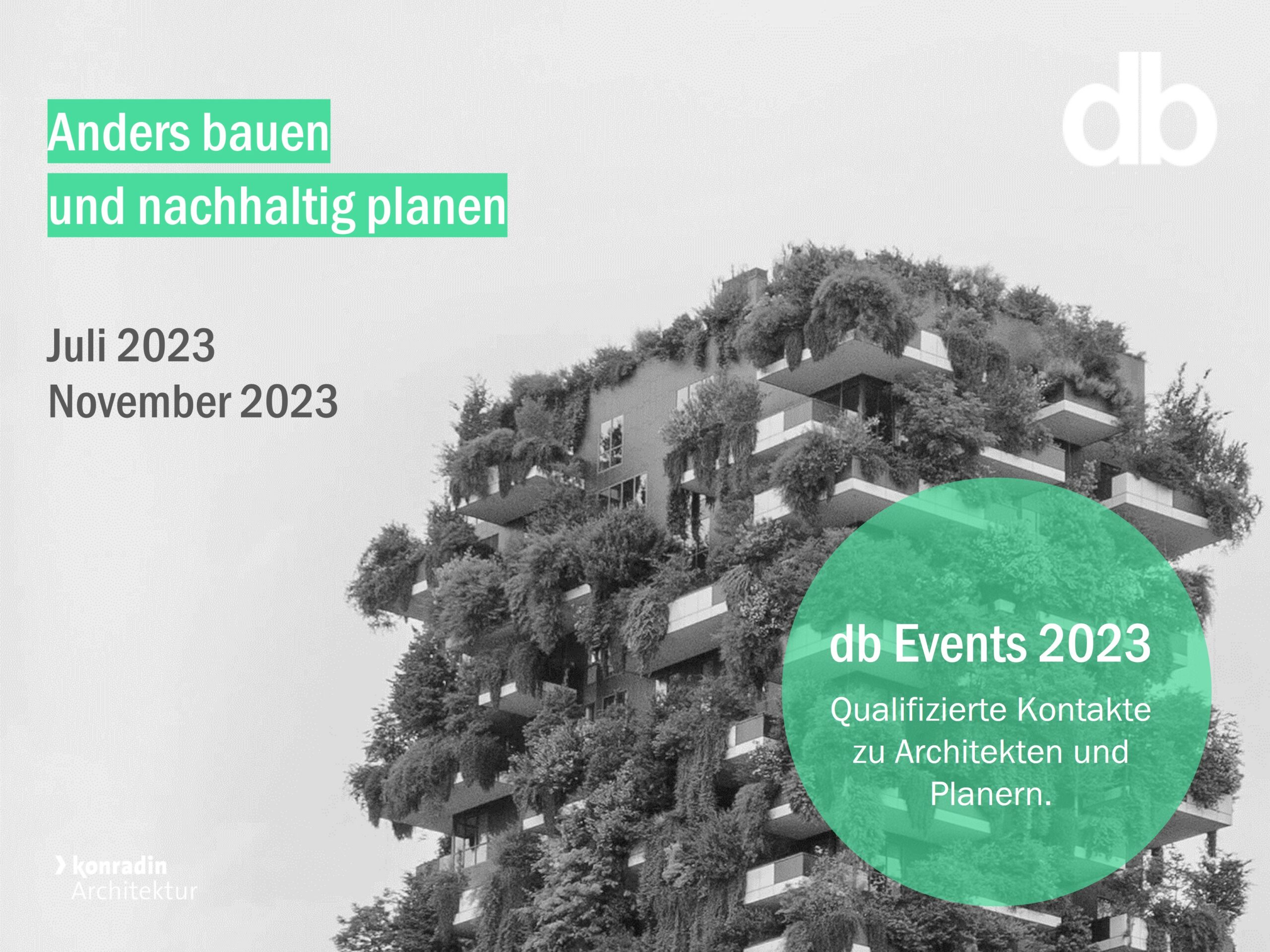 Anders bauen
und nachhaltig planen

db

Juli 2023
November 2023

db Events 2023

Qualifizierte Kontakte zu Architekten und Planern.

konradin
Architektur